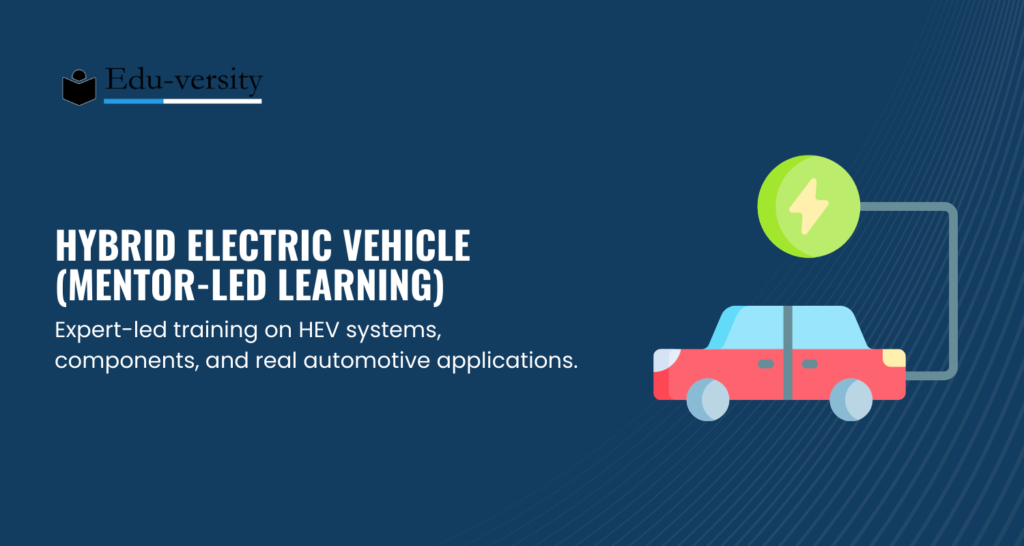 Edu-versity

HYBRID ELECTRIC VEHICLE (MENTOR-LED LEARNING)

Expert-led training on HEV systems, components, and real automotive applications.